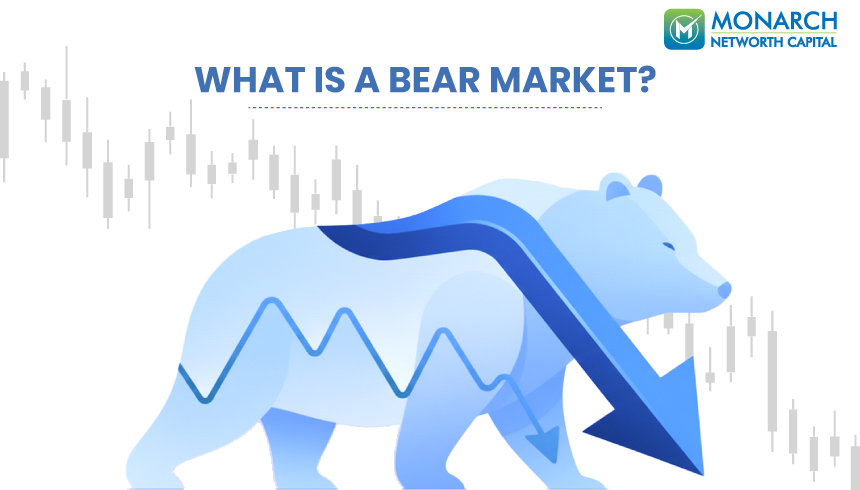 MONARCH
NETWORTH CAPITAL

WHAT IS A BEAR MARKET?